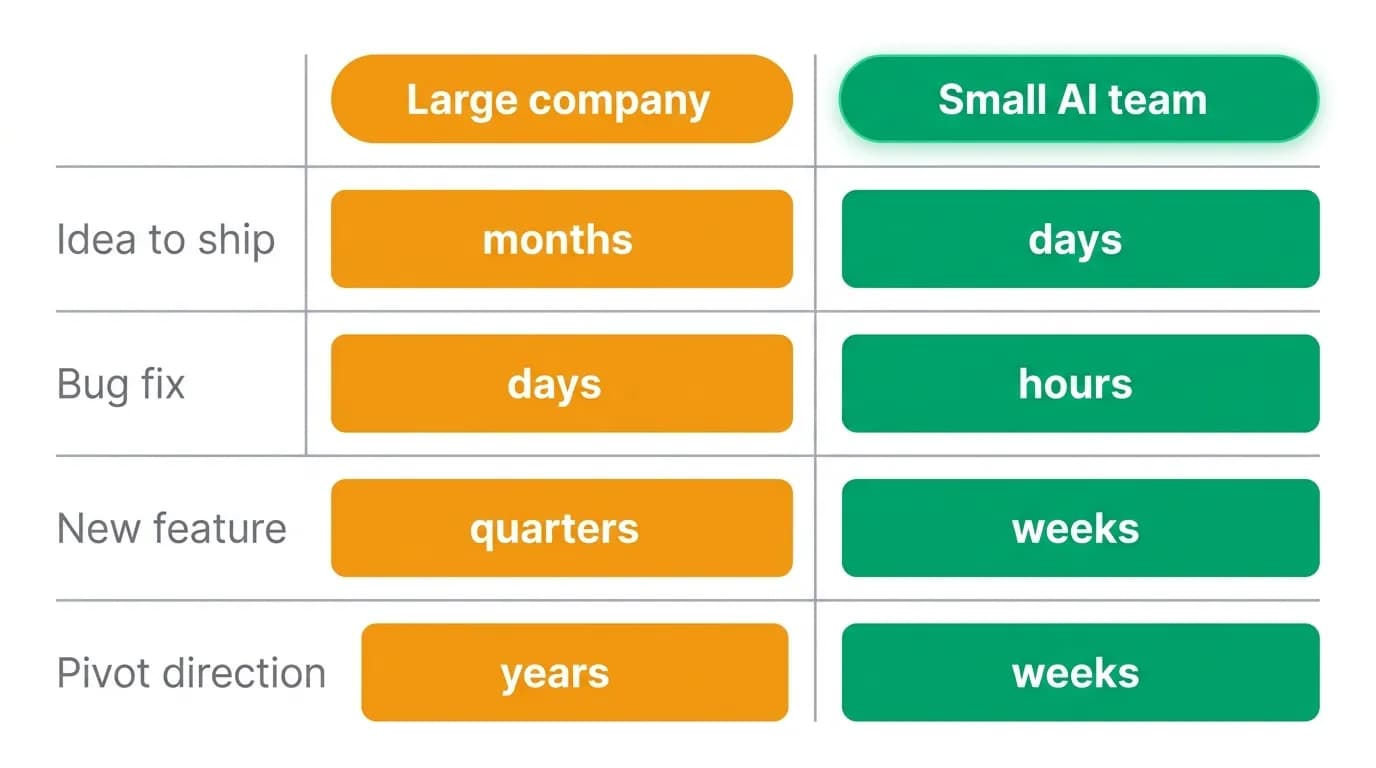 |  | Large company | Small AI team |
|---|---|---|
| Idea to ship | months | days |
| Bug fix | days | hours |
| New feature | quarters | weeks |
| Pivot direction | years | weeks |